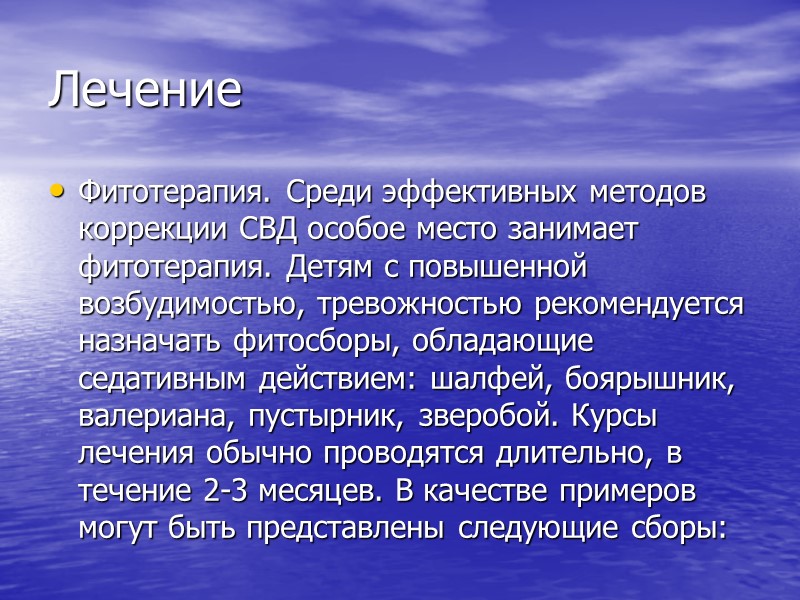 Лечение

• Фитотерапия. Среди эффективных методов коррекции СВД особое место занимает фитотерапия. Детям с повышенной возбудимостью, тревожностью рекомендуется назначать фитосборы, обладающие седативным действием: шалфей, боярышник, валериана, пустырник, зверобой. Курсы лечения обычно проводятся длительно, в течение 2-3 месяцев. В качестве примеров могут быть представлены следующие сборы: